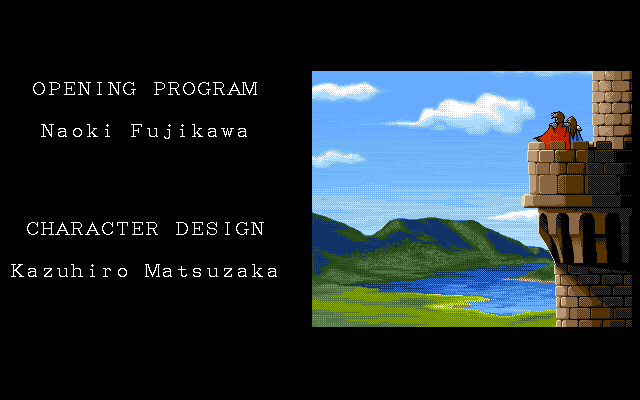 OPENING PROGRAM
Naoki Fujikawa

CHARACTER DESIGN
Kazuhiro Matsuzaka